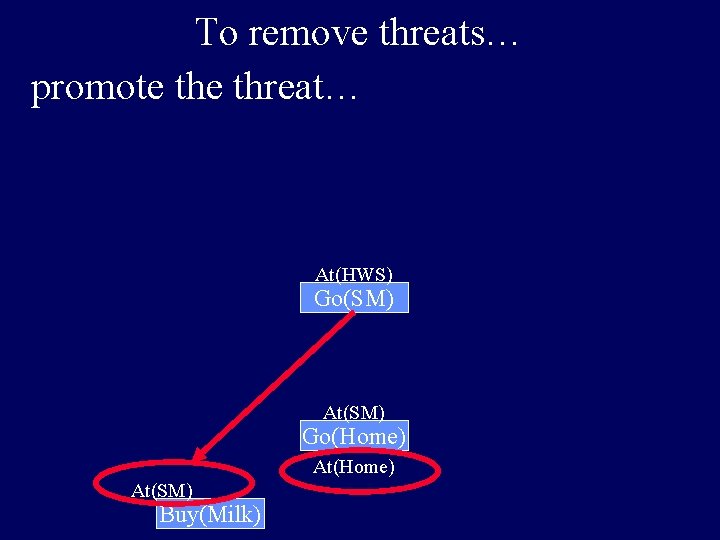 To remove threats…

promote the threat…

At(HWS)
Go(SM)

At(SM)
Go(Home)
At(Home)

At(SM)
Buy(Milk)